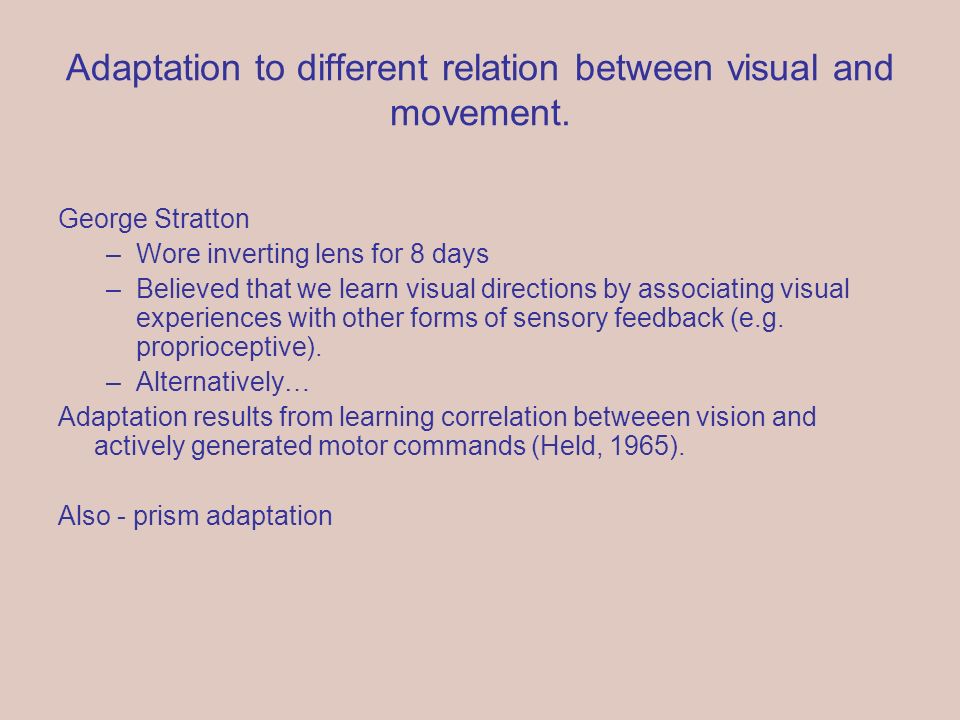 Adaptation to different relation between visual and movement.

George Stratton

– Wore inverting lens for 8 days
– Believed that we learn visual directions by associating visual experiences with other forms of sensory feedback (e.g. proprioceptive).
– Alternatively…

Adaptation results from learning correlation betweeen vision and actively generated motor commands (Held, 1965).

Also - prism adaptation